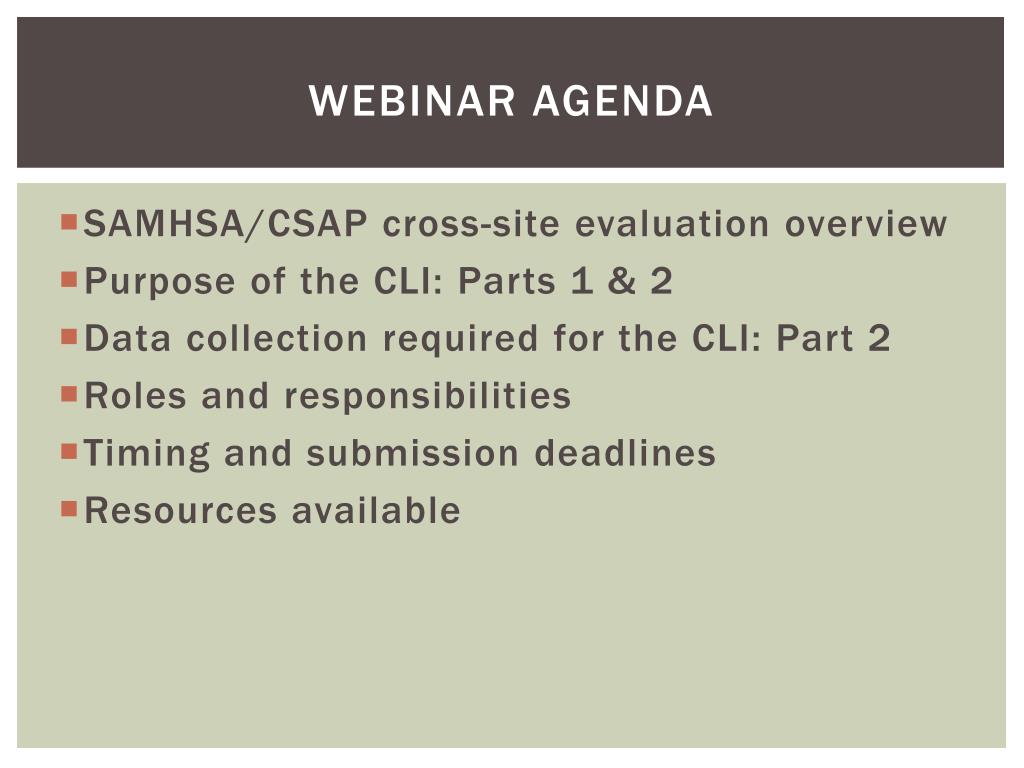 WEBINAR AGENDA

- SAMHSA/CSAP cross-site evaluation overview
- Purpose of the CLI: Parts 1 & 2
- Data collection required for the CLI: Part 2
- Roles and responsibilities
- Timing and submission deadlines
- Resources available